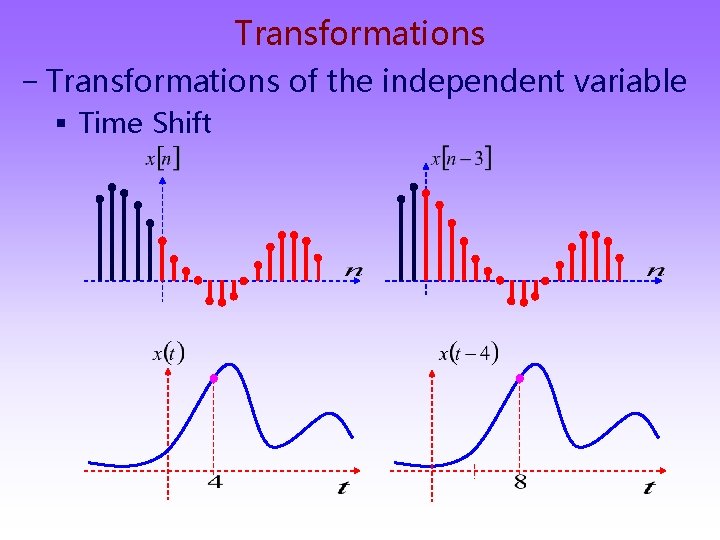 Transformations

– Transformations of the independent variable

▪ Time Shift

$x[n]$

$n$

$x[n-3]$

$n$

$x(t)$

4

$t$

$x(t-4)$

8

$t$